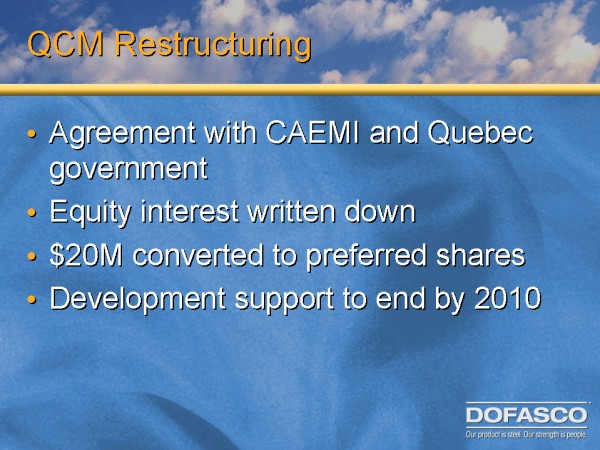 QCM Restructuring

• Agreement with CAEMI and Quebec government
• Equity interest written down
• \$20M converted to preferred shares
• Development support to end by 2010

DOFASCO
Our product is steel. Our strength is people.